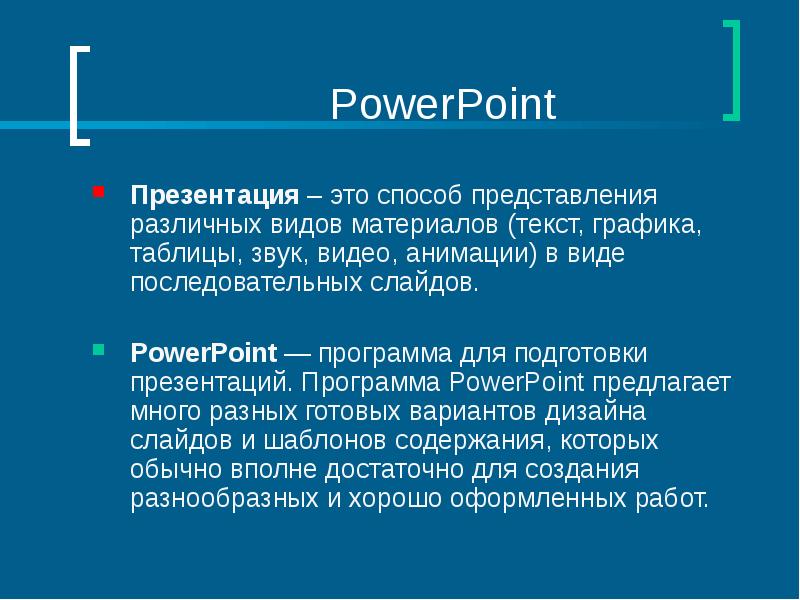 PowerPoint

Презентация – это способ представления различных видов материалов (текст, графика, таблицы, звук, видео, анимации) в виде последовательных слайдов.

PowerPoint — программа для подготовки презентаций. Программа PowerPoint предлагает много разных готовых вариантов дизайна слайдов и шаблонов содержания, которых обычно вполне достаточно для создания разнообразных и хорошо оформленных работ.